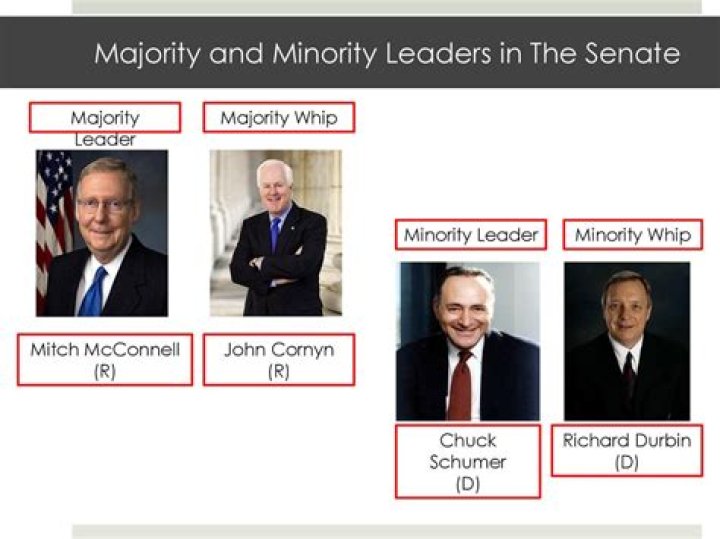 Majority and Minority Leaders in The Senate

Majority Leader

Majority Whip

Mitch McConnell (R)

John Cornyn (R)

Minority Leader

Minority Whip

Chuck Schumer (D)

Richard Durbin (D)